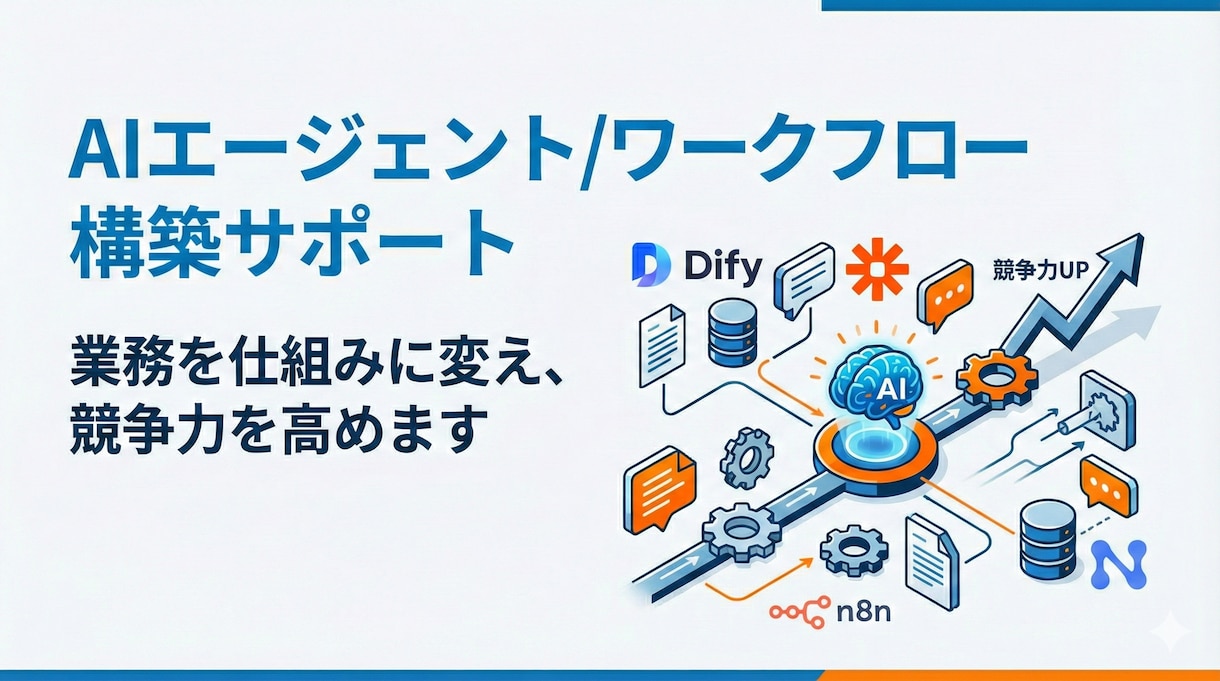 AIエージェント/ワークフロー構築サポート

業務を仕組みに変え、競争力を高めます

Dify

競争力UP

AI

n8n